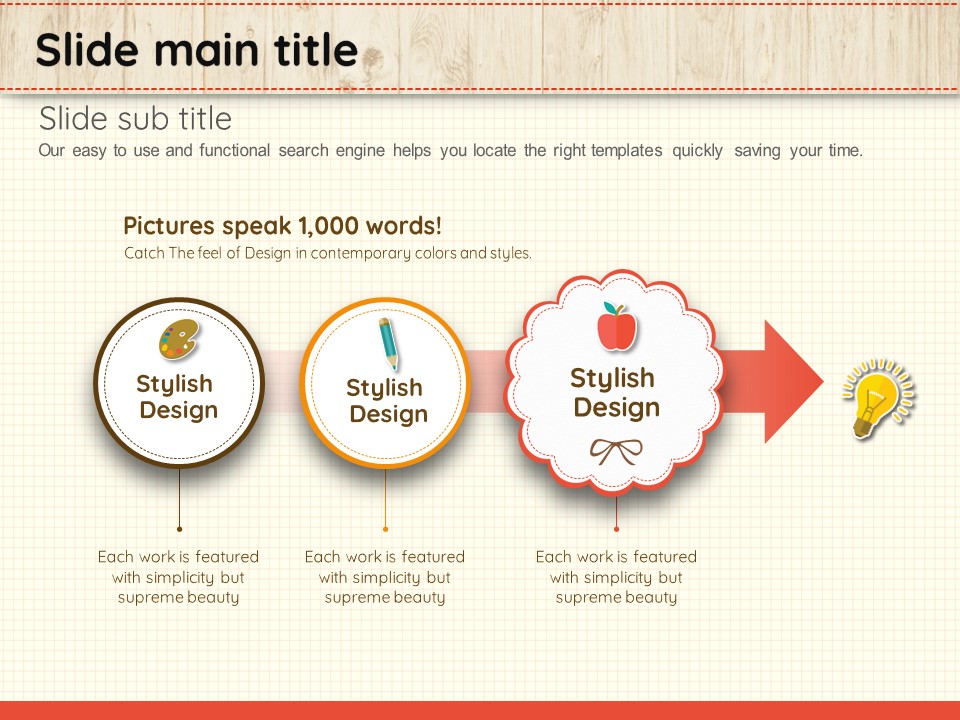 Slide main title

Slide sub title

Our easy to use and functional search engine helps you locate the right templates quickly saving your time.

Pictures speak 1,000 words!

Catch The feel of Design in contemporary colors and styles.

Stylish Design

Stylish Design

Stylish Design

Each work is featured with simplicity but supreme beauty

Each work is featured with simplicity but supreme beauty

Each work is featured with simplicity but supreme beauty